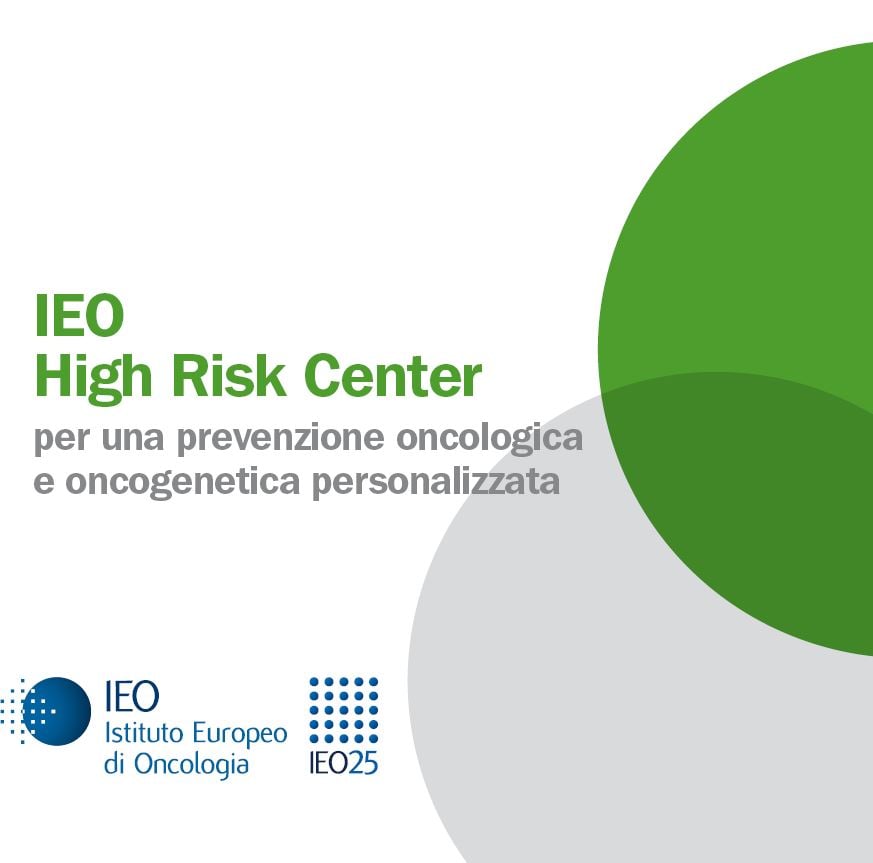 IEO
High Risk Center
per una prevenzione oncologica e oncogenetica personalizzata

IEO
Istituto Europeo
di Oncologia

IEO25